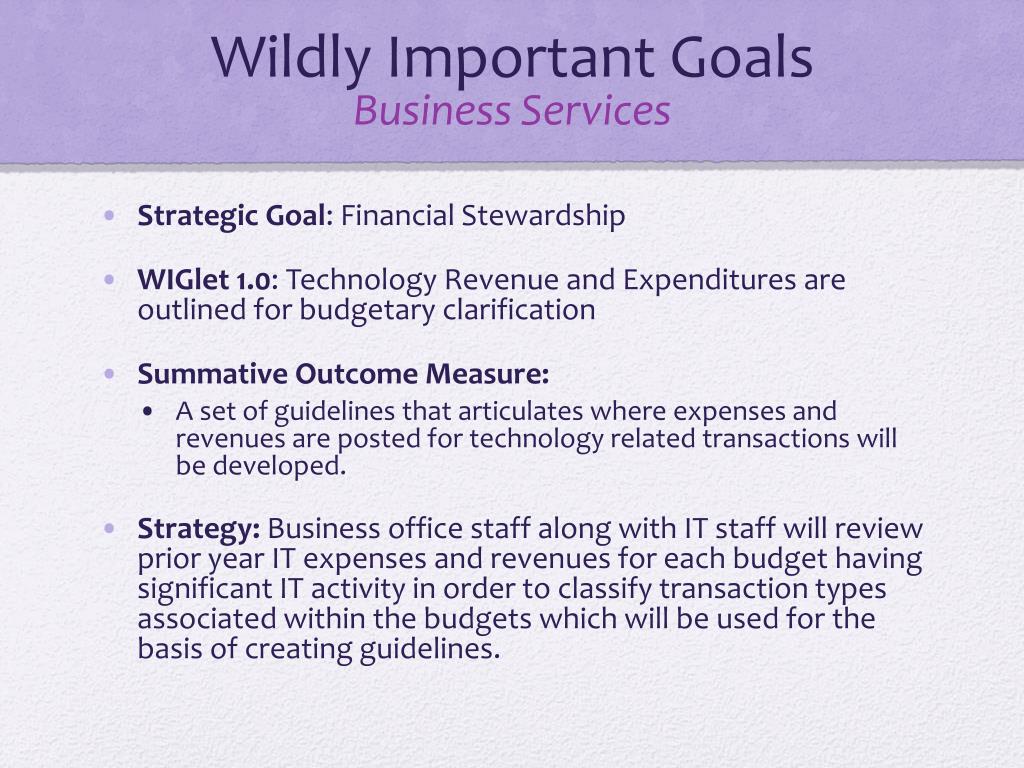 Wildly Important Goals
Business Services

• Strategic Goal: Financial Stewardship

• WIGlet 1.0: Technology Revenue and Expenditures are outlined for budgetary clarification

• Summative Outcome Measure:
  • A set of guidelines that articulates where expenses and revenues are posted for technology related transactions will be developed.

• Strategy: Business office staff along with IT staff will review prior year IT expenses and revenues for each budget having significant IT activity in order to classify transaction types associated within the budgets which will be used for the basis of creating guidelines.